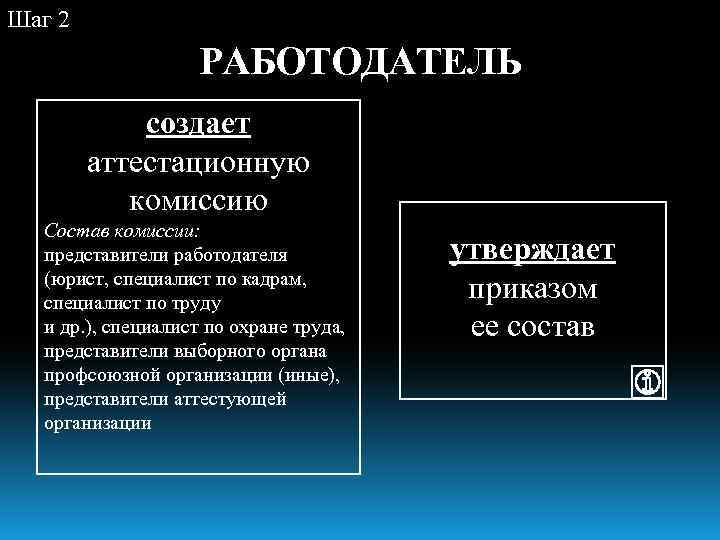 Шаг 2

РАБОТОДАТЕЛЬ

создает аттестационную комиссию

Состав комиссии:
представители работодателя (юрист, специалист по кадрам, специалист по труду и др.), специалист по охране труда, представители выборного органа профсоюзной организации (иные), представители аттестующей организации

утверждает приказом ее состав